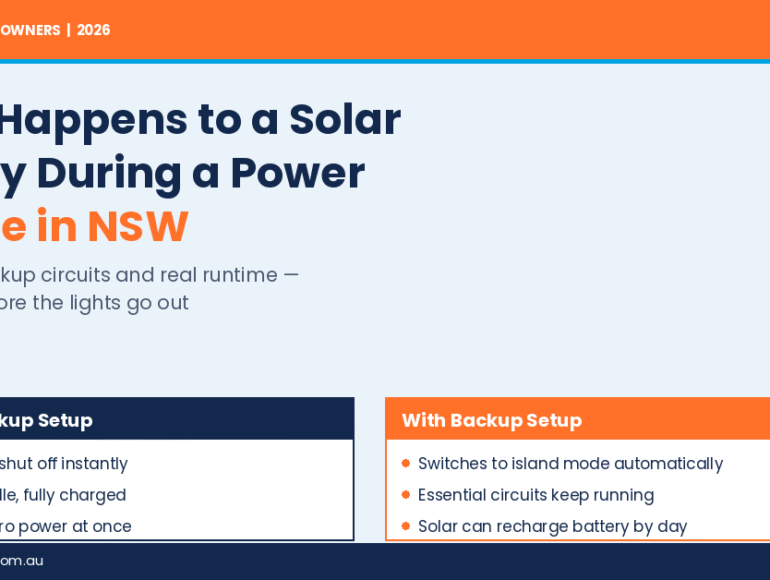 OWNERS | 2026

Happens to a Solar y During a Power e in NSW

kup circuits and real runtime — ore the lights go out

kup Setup

shut off instantly

lle, fully charged

ro power at once

With Backup Setup

Switches to island mode automatically

Essential circuits keep running

Solar can recharge battery by day

om.au